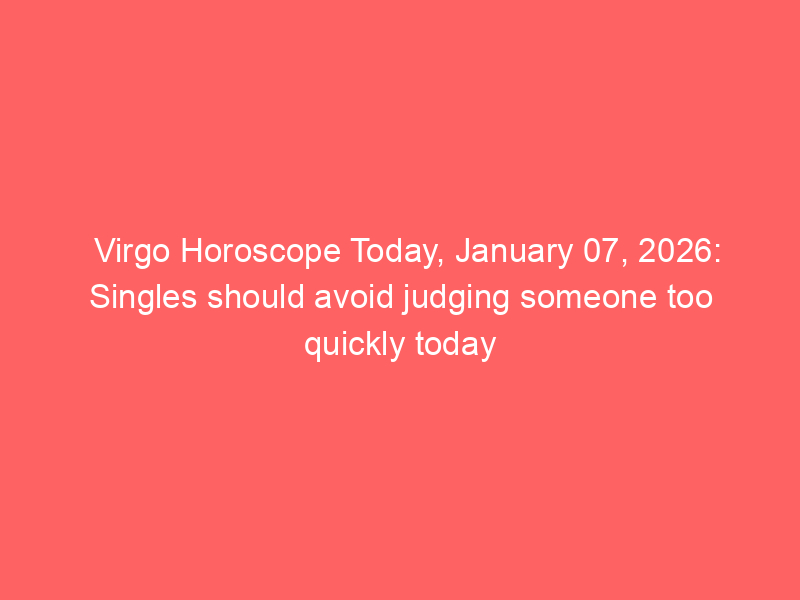 Virgo Horoscope Today, January 07, 2026: Singles should avoid judging someone too quickly today